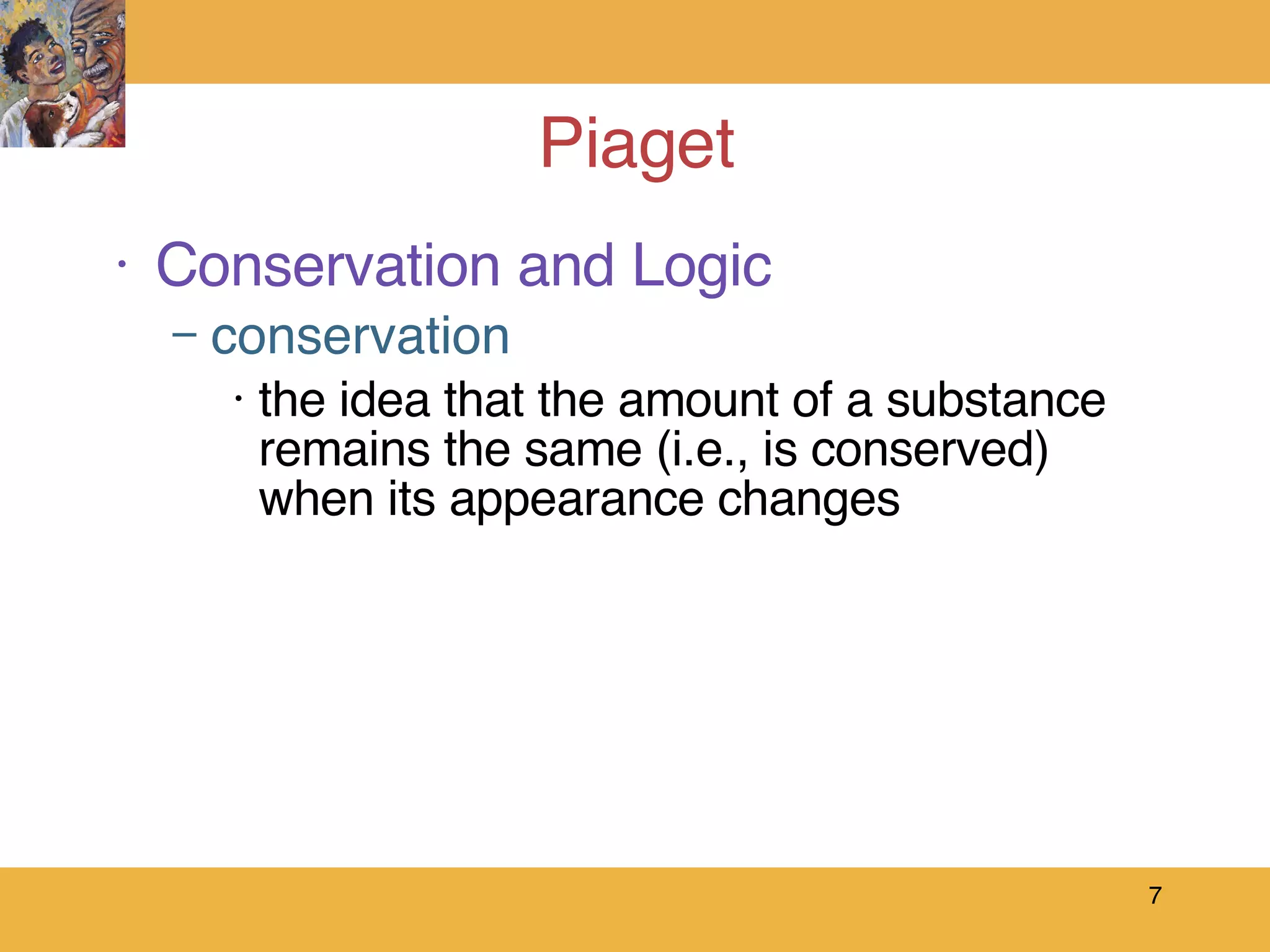 Piaget

• Conservation and Logic
  – conservation
    • the idea that the amount of a substance remains the same (i.e., is conserved) when its appearance changes

7